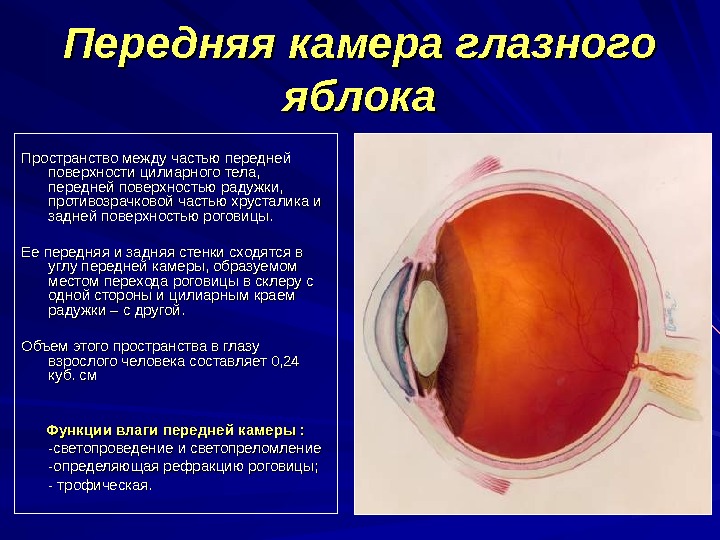 Передняя камера глазного яблока

Пространство между частью передней поверхности цилиарного тела, передней поверхностью радужки, противозрачковой частью хрусталика и задней поверхностью роговицы.

Ее передняя и задняя стенки сходятся в углу передней камеры, образуемом местом перехода роговицы в склеру с одной стороны и цилиарным краем радужки – с другой.

Объем этого пространства в глазу взрослого человека составляет 0,24 куб. см

Функции влаги передней камеры :
-светопроведение и светопреломление
-определяющая рефракцию роговицы;
- трофическая.